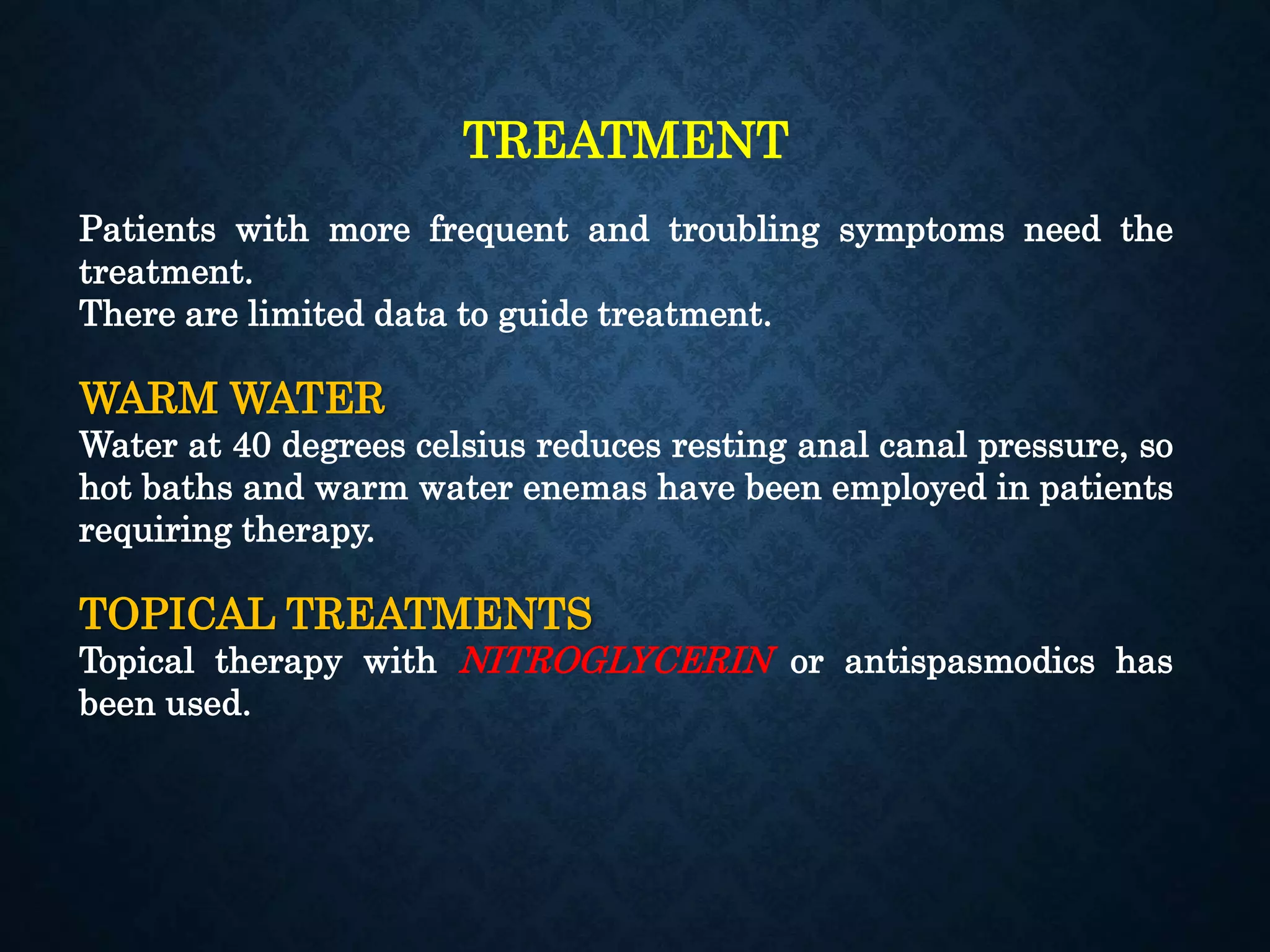 TREATMENT

Patients with more frequent and troubling symptoms need the treatment.
There are limited data to guide treatment.

WARM WATER
Water at 40 degrees celsius reduces resting anal canal pressure, so hot baths and warm water enemas have been employed in patients requiring therapy.

TOPICAL TREATMENTS
Topical therapy with NITROGLYCERIN or antispasmodics has been used.